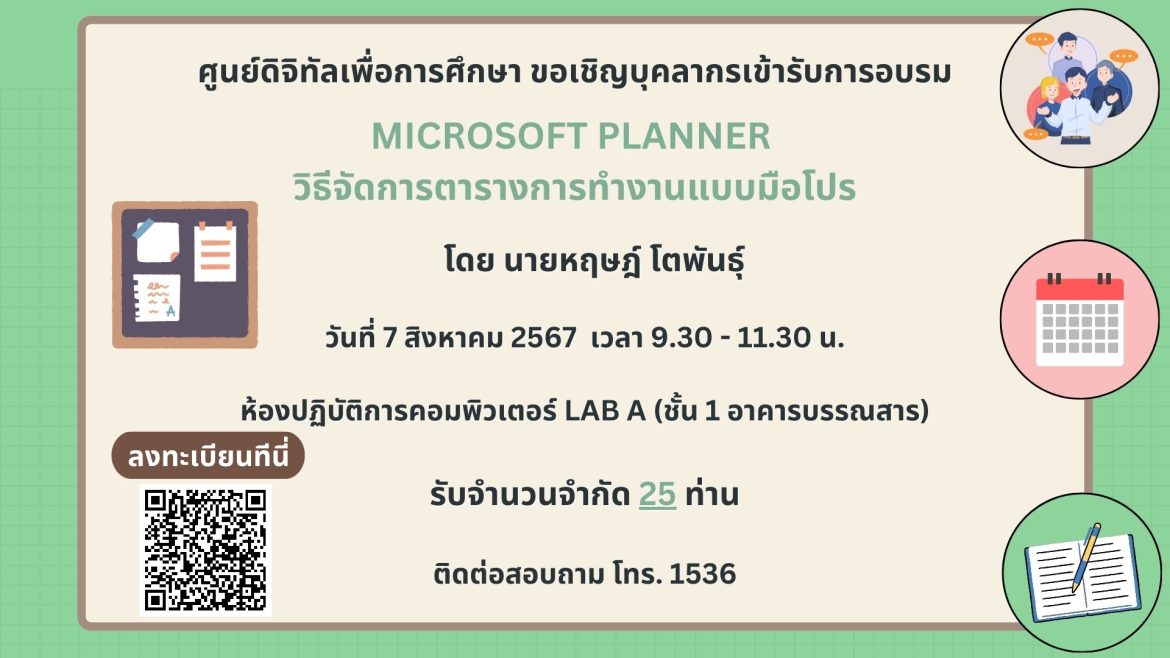 ศูนย์ดิจิทัลเพื่อการศึกษา ขอเชิญบุคลากรเข้ารับการอบรม

MICROSOFT PLANNER
วิธีจัดการตารางการทำงานแบบมือโปร

โดย นายหฤษฎ์ โตพันธุ์

วันที่ 7 สิงหาคม 2567 เวลา 9.30 - 11.30 น.

ห้องปฏิบัติการคอมพิวเตอร์ LAB A (ชั้น 1 อาคารบรรณสาร)

ลงทะเบียนที่นี่

รับจำนวนจำกัด 25 ท่าน

ติดต่อสอบถาม โทร. 1536